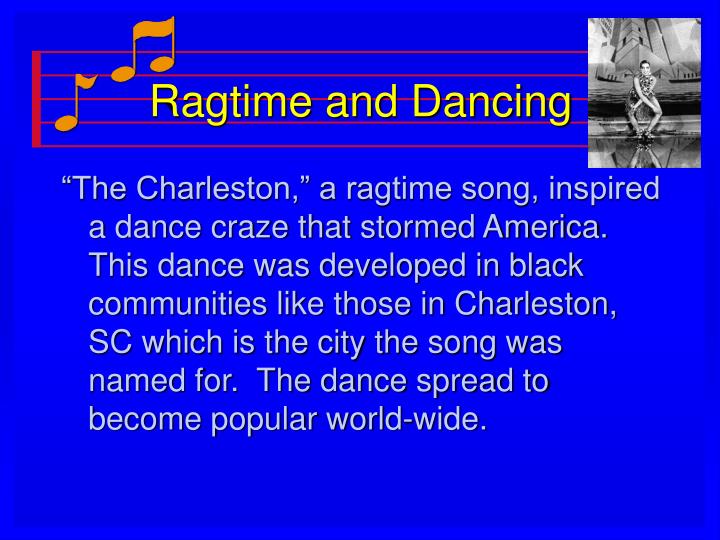 Ragtime and Dancing

“The Charleston,” a ragtime song, inspired a dance craze that stormed America. This dance was developed in black communities like those in Charleston, SC which is the city the song was named for.  The dance spread to become popular world-wide.